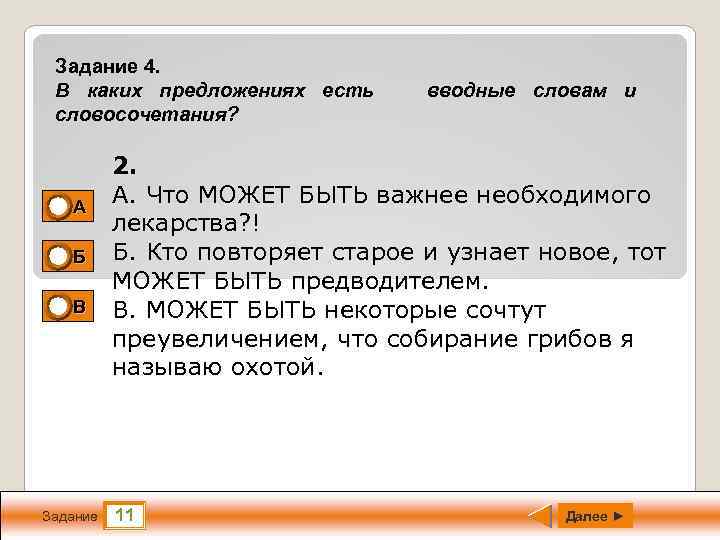 Задание 4.
В каких предложениях есть вводные словам и словосочетания?

2.
А. Что МОЖЕТ БЫТЬ важнее необходимого лекарства?!
Б. Кто повторяет старое и узнает новое, тот МОЖЕТ БЫТЬ предводителем.
В. МОЖЕТ БЫТЬ некоторые сочтут преувеличением, что собирание грибов я называю охотой.

А
Б
В

Задание 11
Далее ►